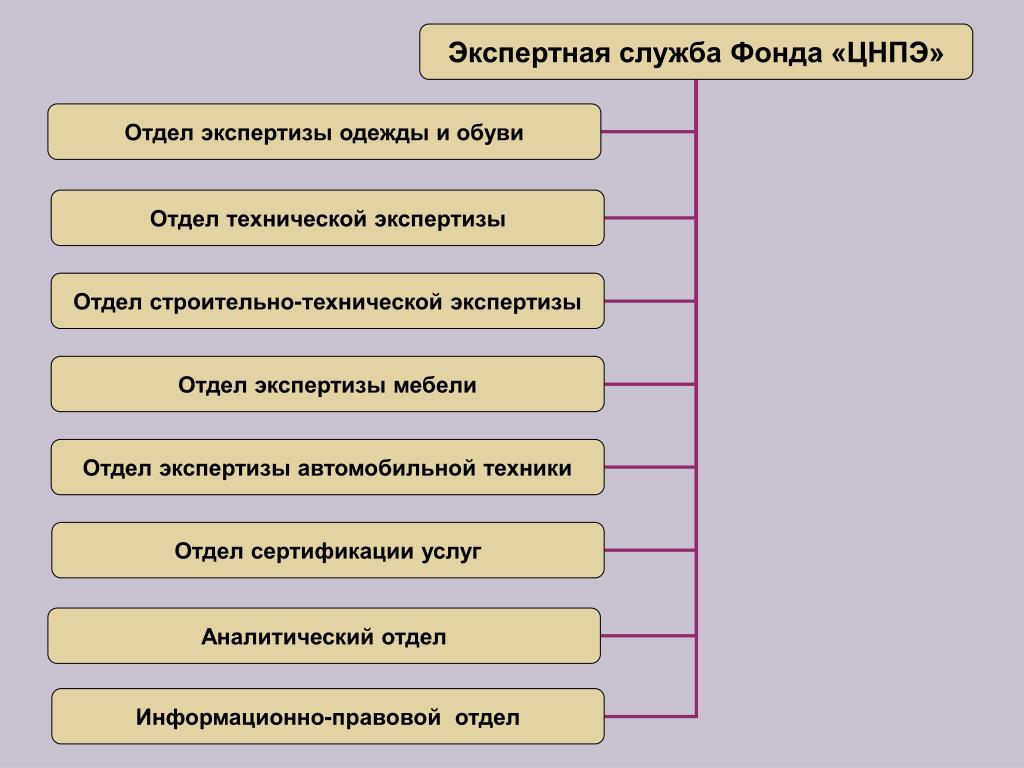 Экспертная служба Фонда «ЦНПЭ»

Отдел экспертизы одежды и обуви

Отдел технической экспертизы

Отдел строительно-технической экспертизы

Отдел экспертизы мебели

Отдел экспертизы автомобильной техники

Отдел сертификации услуг

Аналитический отдел

Информационно-правовой отдел